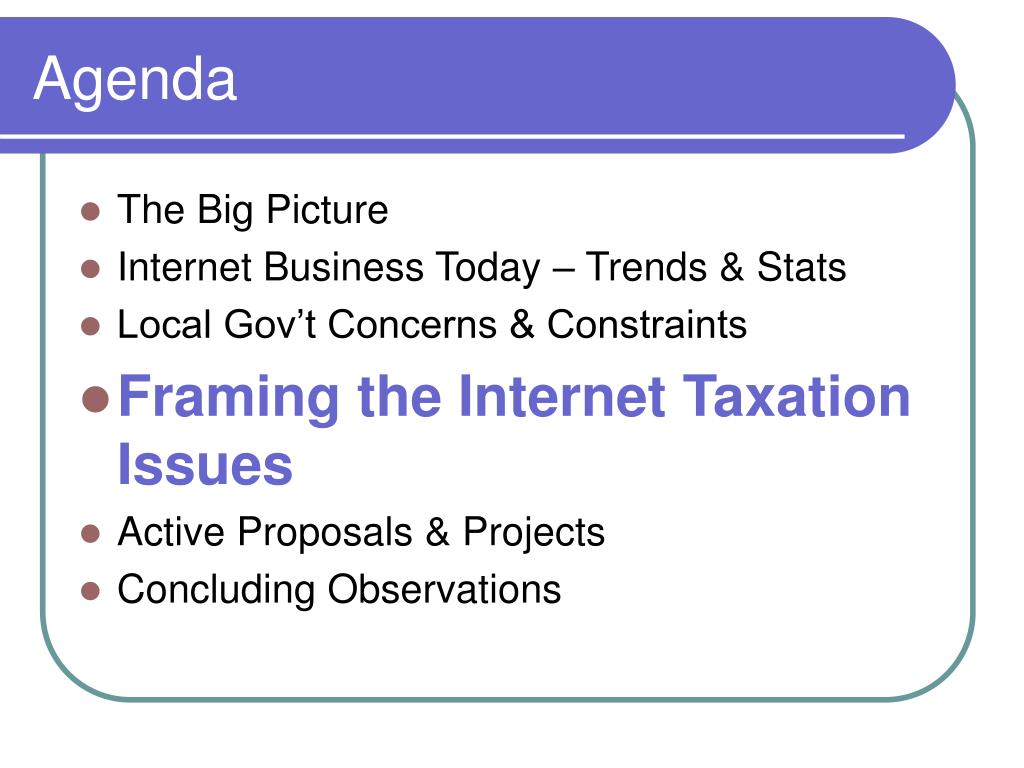 Agenda

- The Big Picture
- Internet Business Today – Trends & Stats
- Local Gov’t Concerns & Constraints
- Framing the Internet Taxation Issues
- Active Proposals & Projects
- Concluding Observations